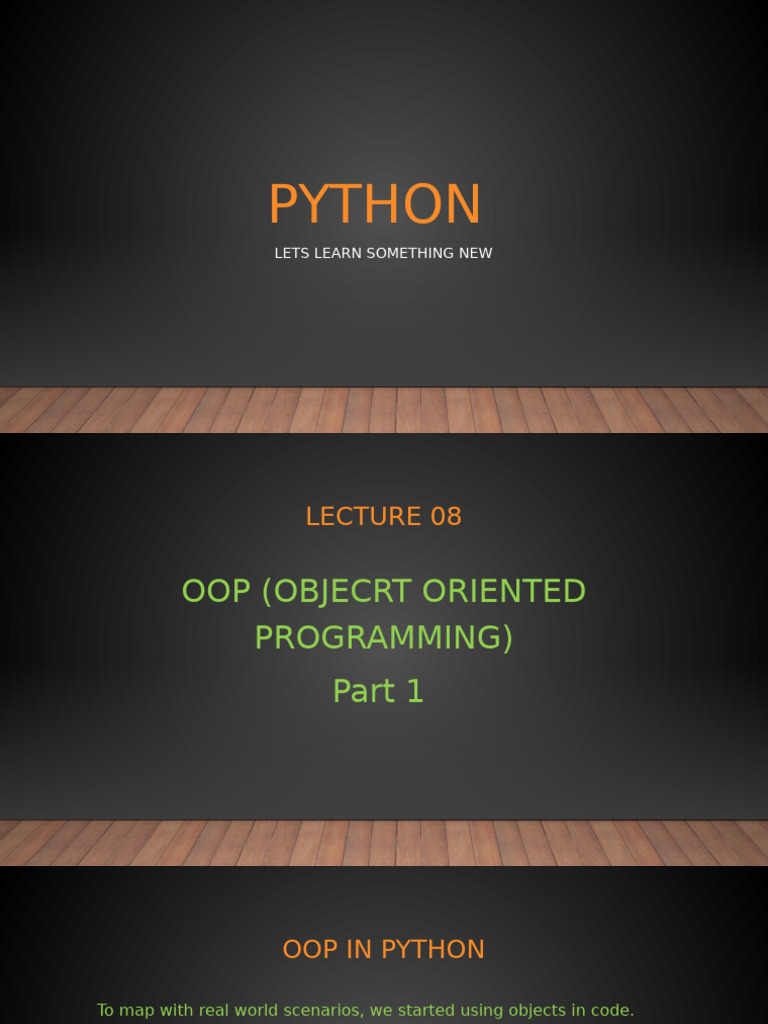 PYTHON

LETS LEARN SOMETHING NEW

LECTURE 08

OOP (OBJECRT ORIENTED PROGRAMMING)

Part 1

OOP IN PYTHON

To map with real world scenarios, we started using objects in code.